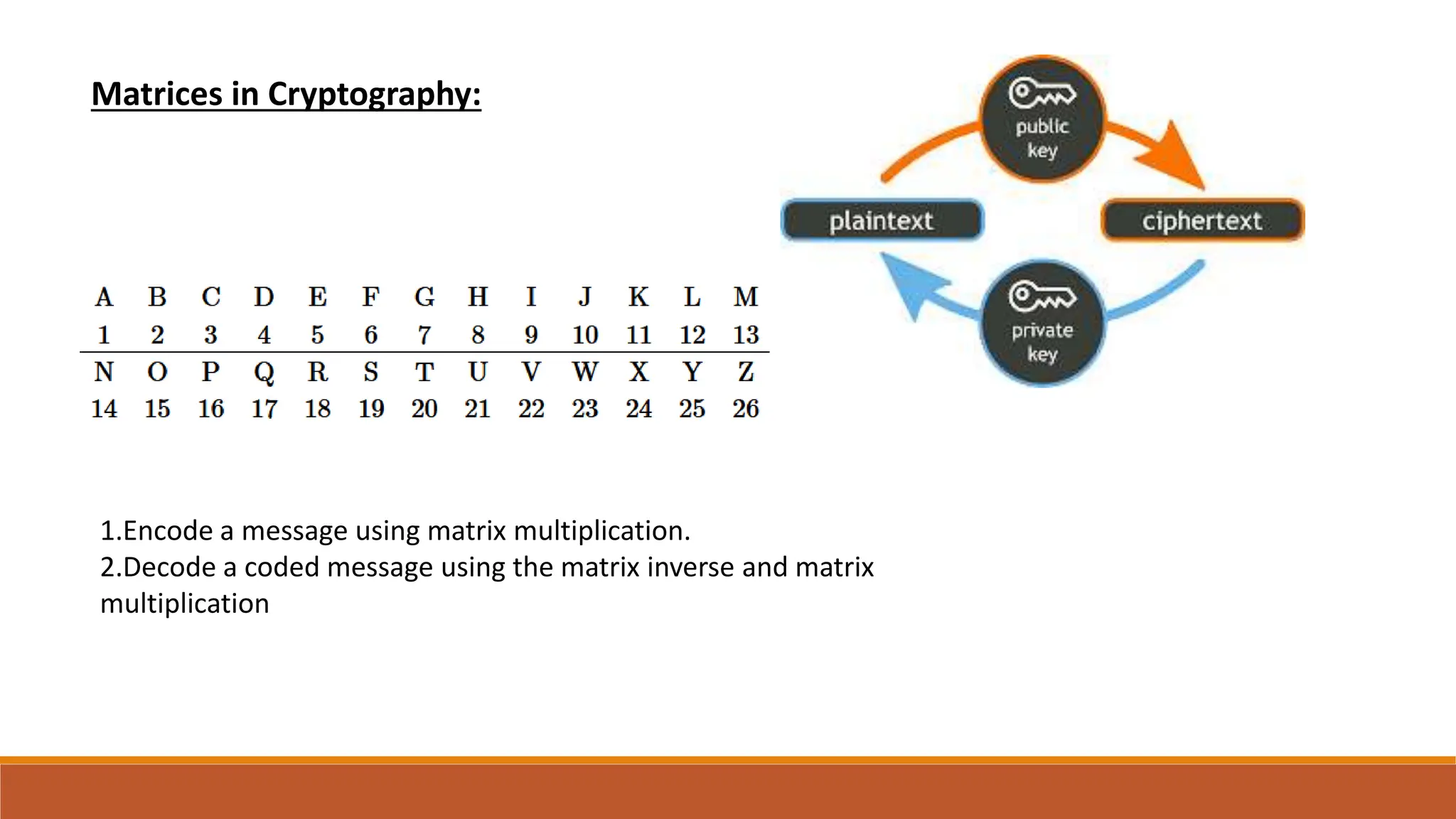 Matrices in Cryptography:

public key

plaintext

ciphertext

private key

| A | B | C | D | E | F | G | H | I | J | K | L | M |
|---|---|---|---|---|---|---|---|---|---|---|---|---|
| 1 | 2 | 3 | 4 | 5 | 6 | 7 | 8 | 9 | 10 | 11 | 12 | 13 |
| N | O | P | Q | R | S | T | U | V | W | X | Y | Z |
| 14 | 15 | 16 | 17 | 18 | 19 | 20 | 21 | 22 | 23 | 24 | 25 | 26 |

1.Encode a message using matrix multiplication.
2.Decode a coded message using the matrix inverse and matrix multiplication